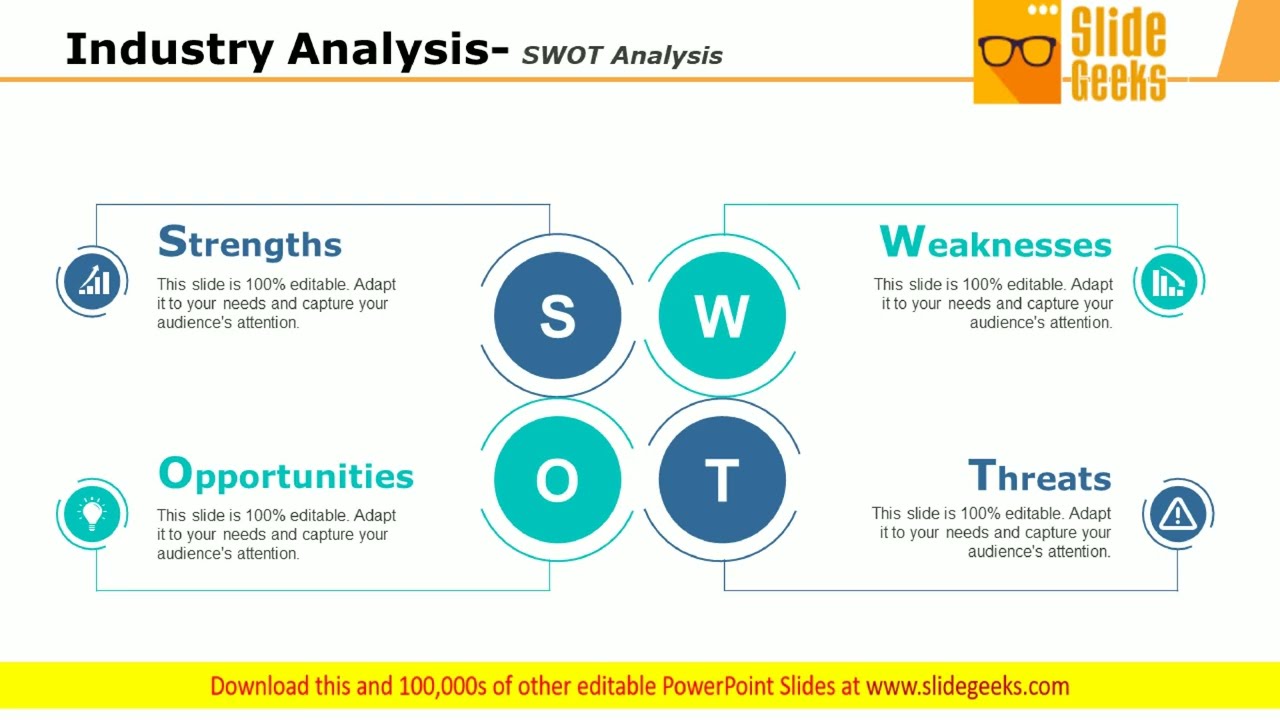 Industry Analysis- SWOT Analysis

Slide Geeks

Strengths

This slide is 100% editable. Adapt it to your needs and capture your audience's attention.

S

W

Weaknesses

This slide is 100% editable. Adapt it to your needs and capture your audience's attention.

Opportunities

This slide is 100% editable. Adapt it to your needs and capture your audience's attention.

O

T

Threats

This slide is 100% editable. Adapt it to your needs and capture your audience's attention.

Download this and 100,000s of other editable PowerPoint Slides at www.slidegeeks.com